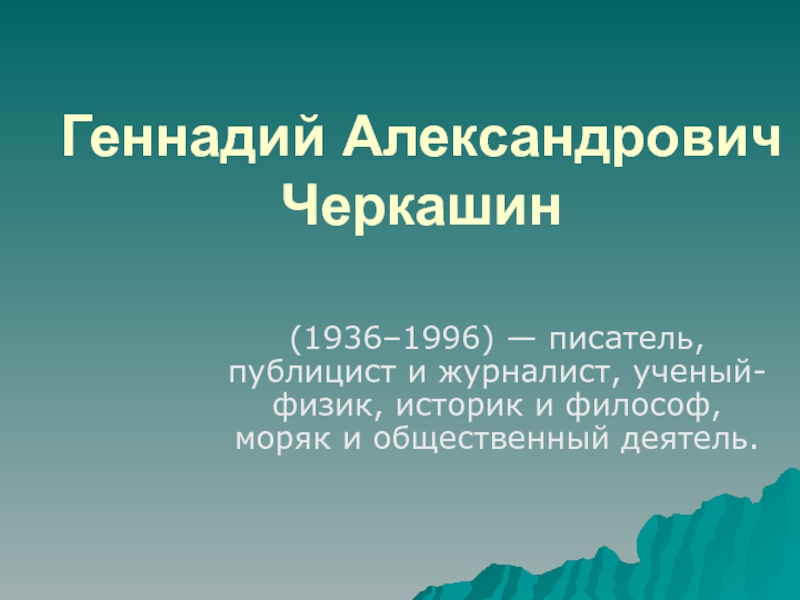 Геннадий Александрович Черкашин

(1936–1996) — писатель, публицист и журналист, ученый-физик, историк и философ, моряк и общественный деятель.